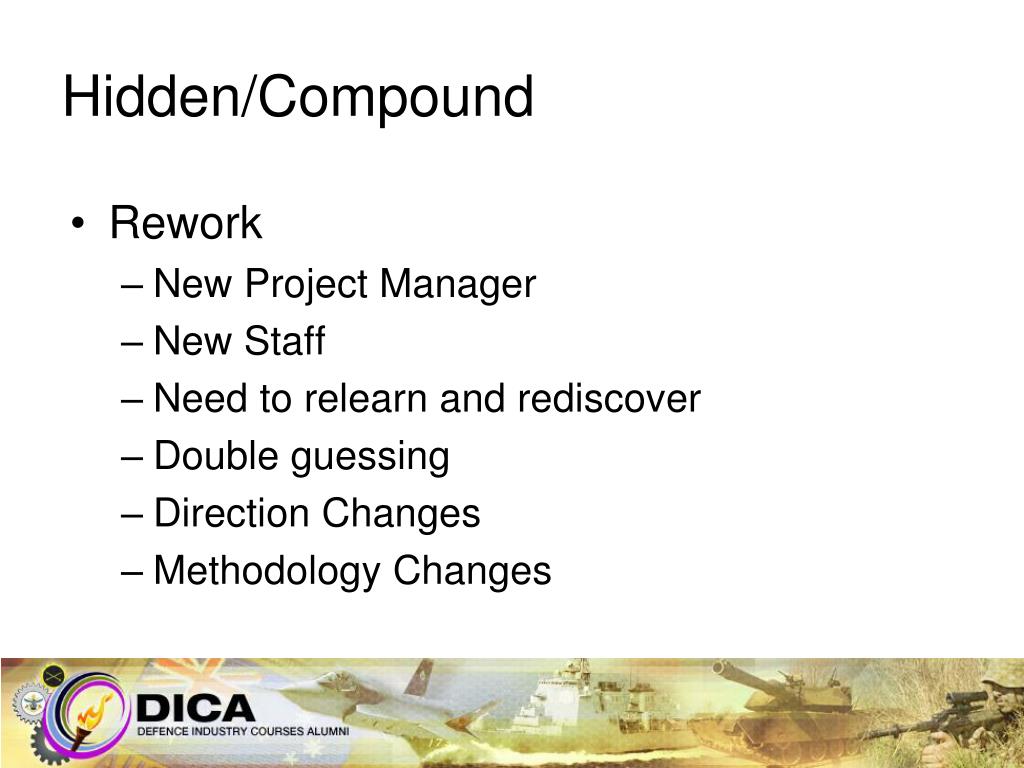 Hidden/Compound

• Rework
– New Project Manager
– New Staff
– Need to relearn and rediscover
– Double guessing
– Direction Changes
– Methodology Changes

DICA
DEFENCE INDUSTRY COURSES ALUMNI